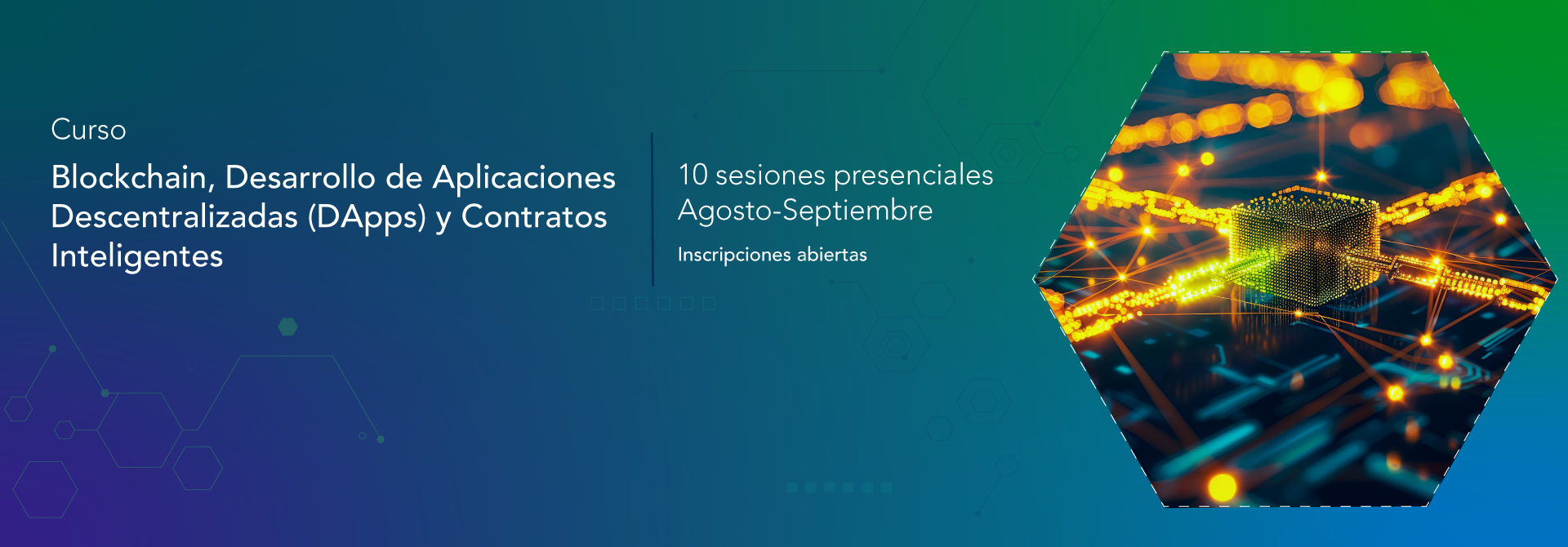 Curso

Blockchain, Desarrollo de Aplicaciones Descentralizadas (DApps) y Contratos Inteligentes

10 sesiones presenciales
Agosto-Septiembre

Inscripciones abiertas